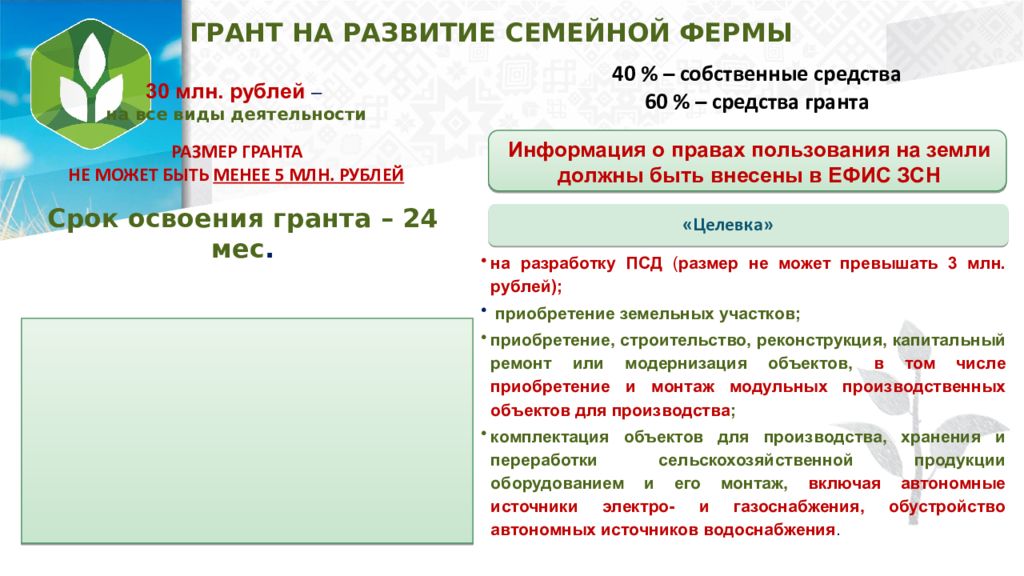 ГРАНТ НА РАЗВИТИЕ СЕМЕЙНОЙ ФЕРМЫ

30 млн. рублей – на все виды деятельности

РАЗМЕР ГРАНТА НЕ МОЖЕТ БЫТЬ МЕНЕЕ 5 МЛН. РУБЛЕЙ

Срок освоения гранта – 24 мес.

40 % – собственные средства
60 % – средства гранта

Информация о правах пользования на земли должны быть внесены в ЕФИС ЗСН

«Целевка»

• на разработку ПСД (размер не может превышать 3 млн. рублей);

• приобретение земельных участков;

• приобретение, строительство, реконструкция, капитальный ремонт или модернизация объектов, в том числе приобретение и монтаж модульных производственных объектов для производства;

• комплектация объектов для производства, хранения и переработки сельскохозяйственной продукции оборудованием и его монтаж, включая автономные источники электро- и газоснабжения, обустройство автономных источников водоснабжения.